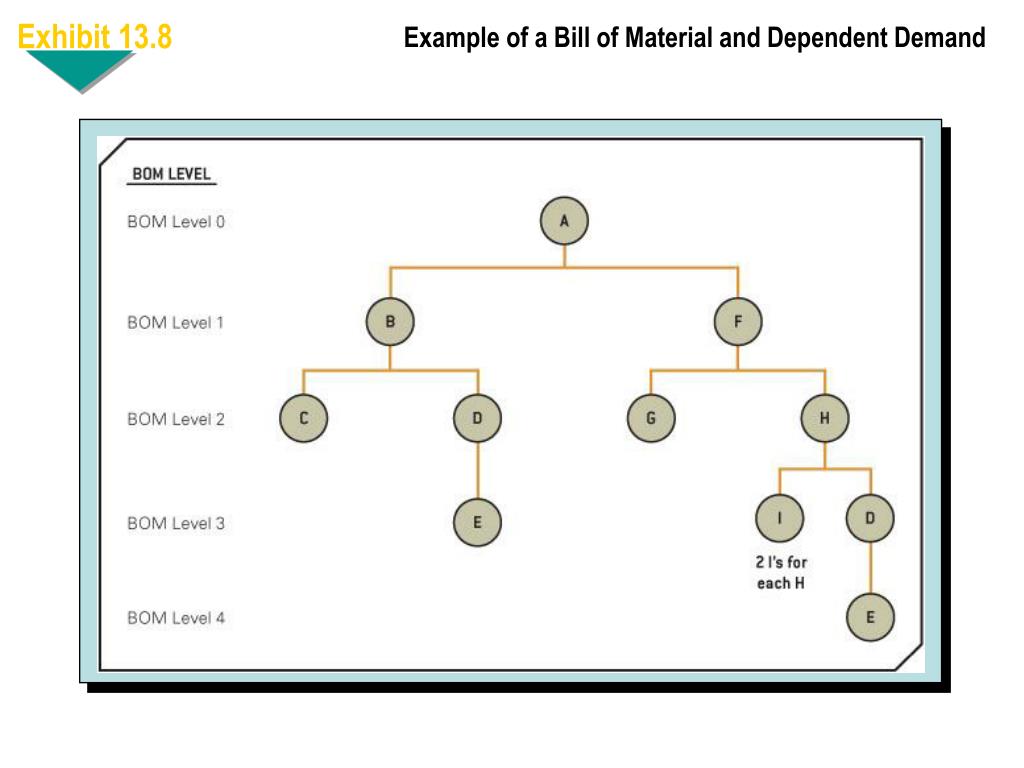 Exhibit 13.8

Example of a Bill of Material and Dependent Demand

BOM LEVEL

BOM Level 0

A

BOM Level 1

B

F

BOM Level 2

C

D

G

H

BOM Level 3

E

I

D

2 I's for each H

BOM Level 4

E